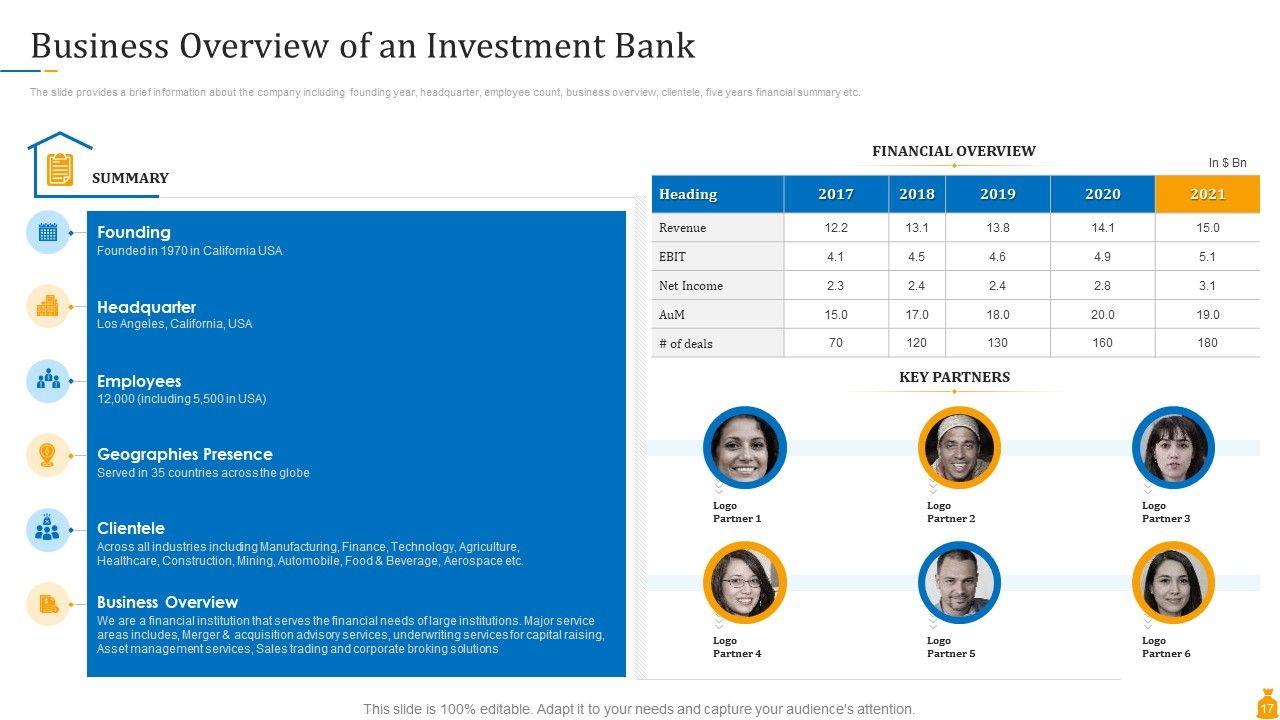 Business Overview of an Investment Bank

The slide provides a brief information about the company including founding year, headquarter, employee count, business overview, clientele, five years financial summary etc.

SUMMARY

Founding
Founded in 1970 in California USA

Headquarter
Los Angeles, California, USA

Employees
12,000 (including 5,500 in USA)

Geographies Presence
Served in 35 countries across the globe

Clientele
Across all industries including Manufacturing, Finance, Technology, Agriculture, Healthcare, Construction, Mining, Automobile, Food & Beverage, Aerospace etc.

Business Overview
We are a financial institution that serves the financial needs of large institutions. Major service areas includes, Merger & acquisition advisory services, underwriting services for capital raising, Asset management services, Sales trading and corporate broking solutions

FINANCIAL OVERVIEW

In $ Bn

| Heading | 2017 | 2018 | 2019 | 2020 | 2021 |
|---|---|---|---|---|---|
| Revenue | 12.2 | 13.1 | 13.8 | 14.1 | 15.0 |
| EBIT | 4.1 | 4.5 | 4.6 | 4.9 | 5.1 |
| Net Income | 2.3 | 2.4 | 2.4 | 2.8 | 3.1 |
| AuM | 15.0 | 17.0 | 18.0 | 20.0 | 19.0 |
| # of deals | 70 | 120 | 130 | 160 | 180 |

KEY PARTNERS

Logo Partner 1

Logo Partner 2

Logo Partner 3

Logo Partner 4

Logo Partner 5

Logo Partner 6

This slide is 100% editable. Adapt it to your needs and capture your audience's attention.

17